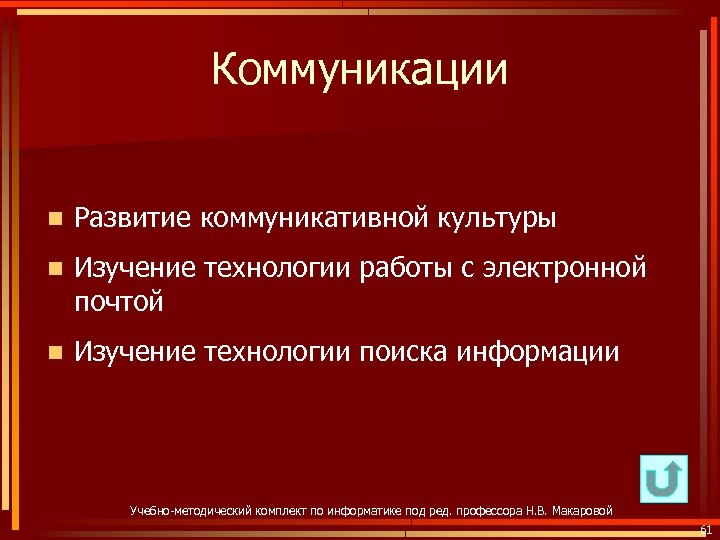 Коммуникации

- Развитие коммуникативной культуры
- Изучение технологии работы с электронной почтой
- Изучение технологии поиска информации

Учебно-методический комплект по информатике под ред. профессора Н.В. Макаровой

61